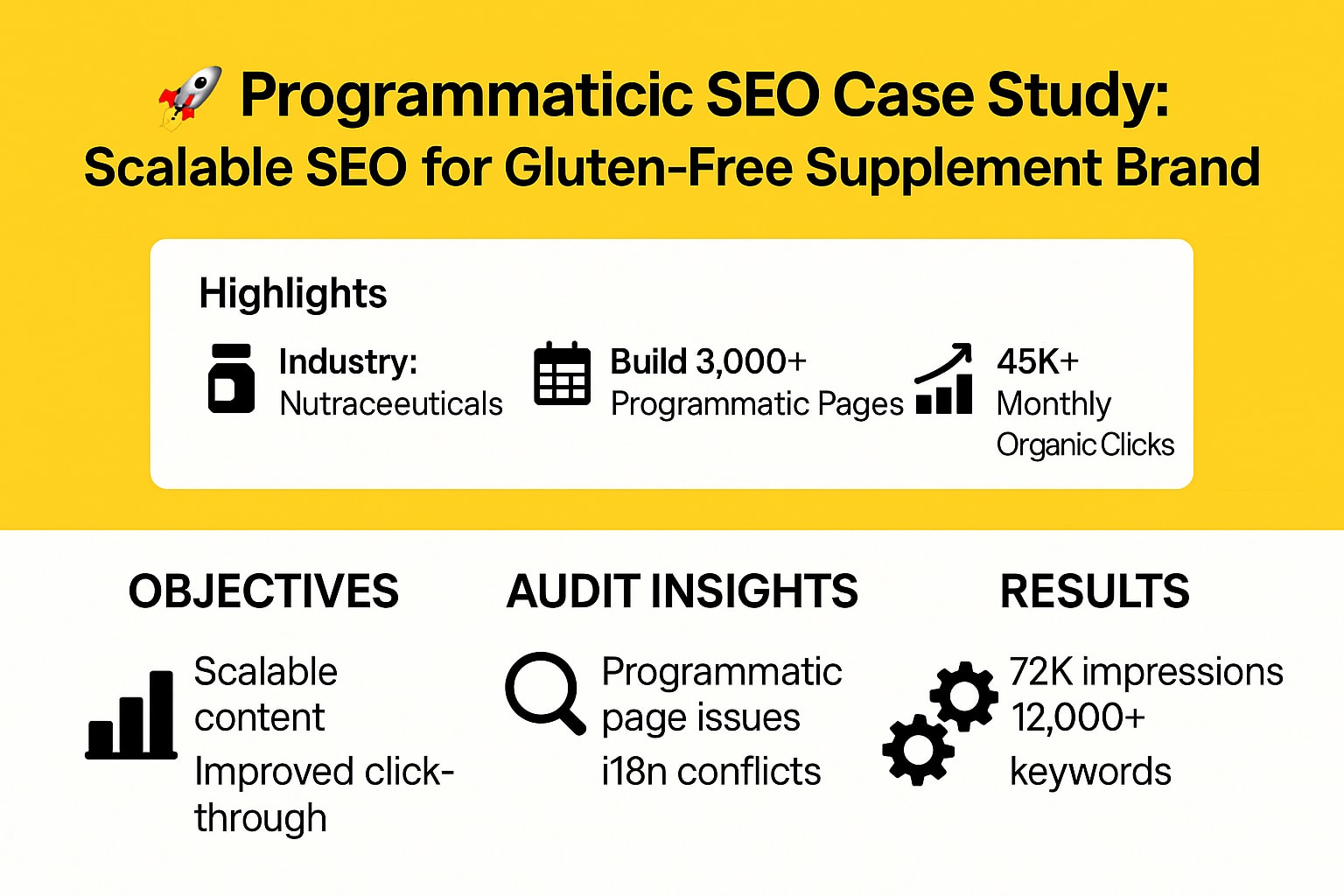 Programmaticic SEO Case Study:
Scalable SEO for Gluten-Free Supplement Brand

Highlights

Industry:
Nutraceeuticals

Build 3,000+
Programmatic Pages

45K+
Monthly
Organic Clicks

OBJECTIVES

Scalable content

Improved click-through

AUDIT INSIGHTS

Programmatic page issues

i18n conflicts

RESULTS

72K impressions
12,000+

keywords